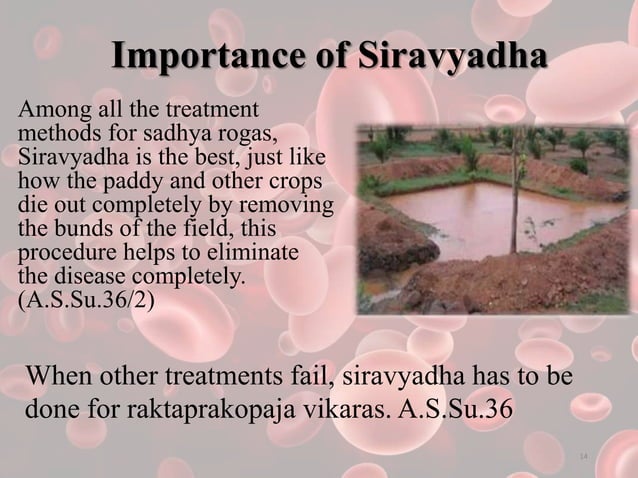 Importance of Siravyadha

Among all the treatment methods for sadhya rogas, Siravyadha is the best, just like how the paddy and other crops die out completely by removing the bunds of the field, this procedure helps to eliminate the disease completely. (A.S.Su.36/2)

When other treatments fail, siravyadha has to be done for raktaprakopaja vikaras. A.S.Su.36

14